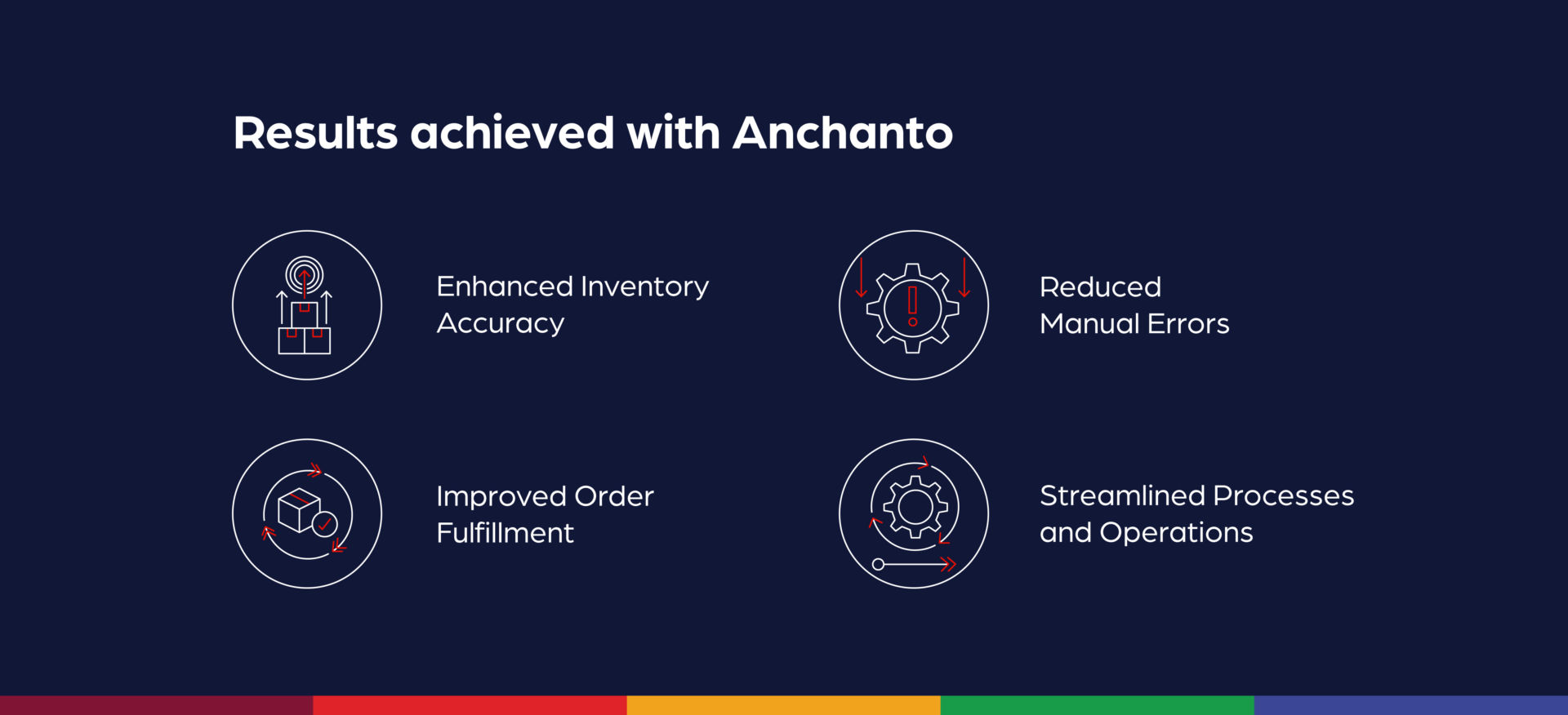 Results achieved with Anchanto

Enhanced Inventory Accuracy

Reduced Manual Errors

Improved Order Fulfillment

Streamlined Processes and Operations